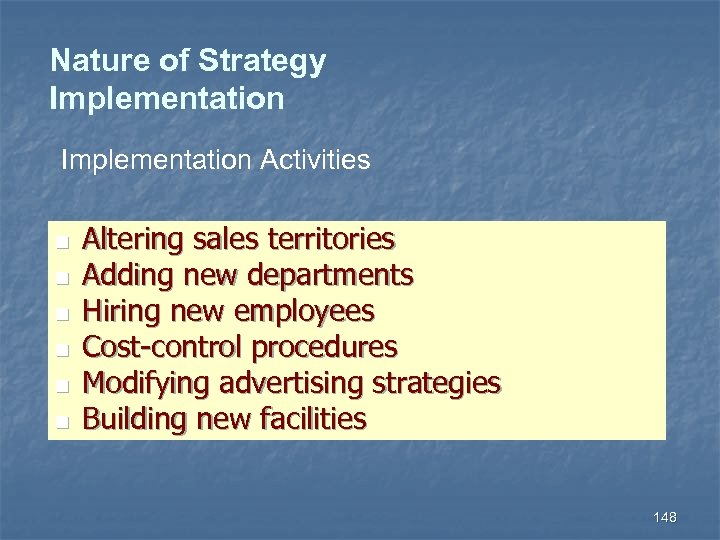 Nature of Strategy Implementation

Implementation Activities

- Altering sales territories
- Adding new departments
- Hiring new employees
- Cost-control procedures
- Modifying advertising strategies
- Building new facilities

148